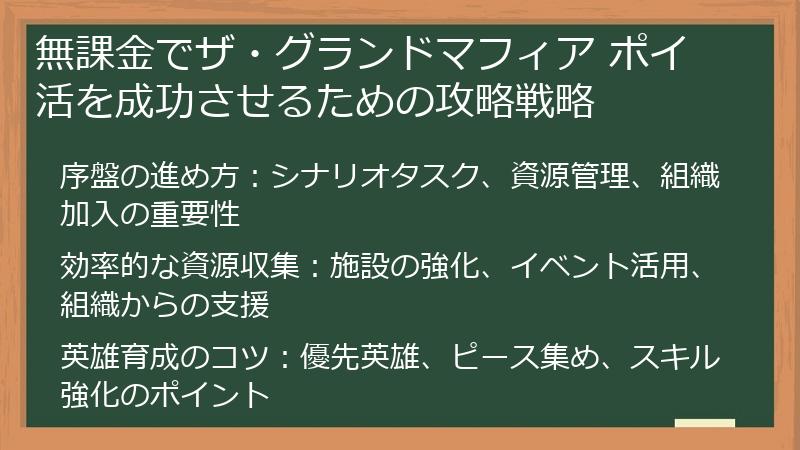 無課金でザ・グランドマフィア ポイ活を成功させるための攻略戦略

序盤の進め方：シナリオタスク、資源管理、組織加入の重要性

効率的な資源収集：施設の強化、イベント活用、組織からの支援

英雄育成のコツ：優先英雄、ピース集め、スキル強化のポイント